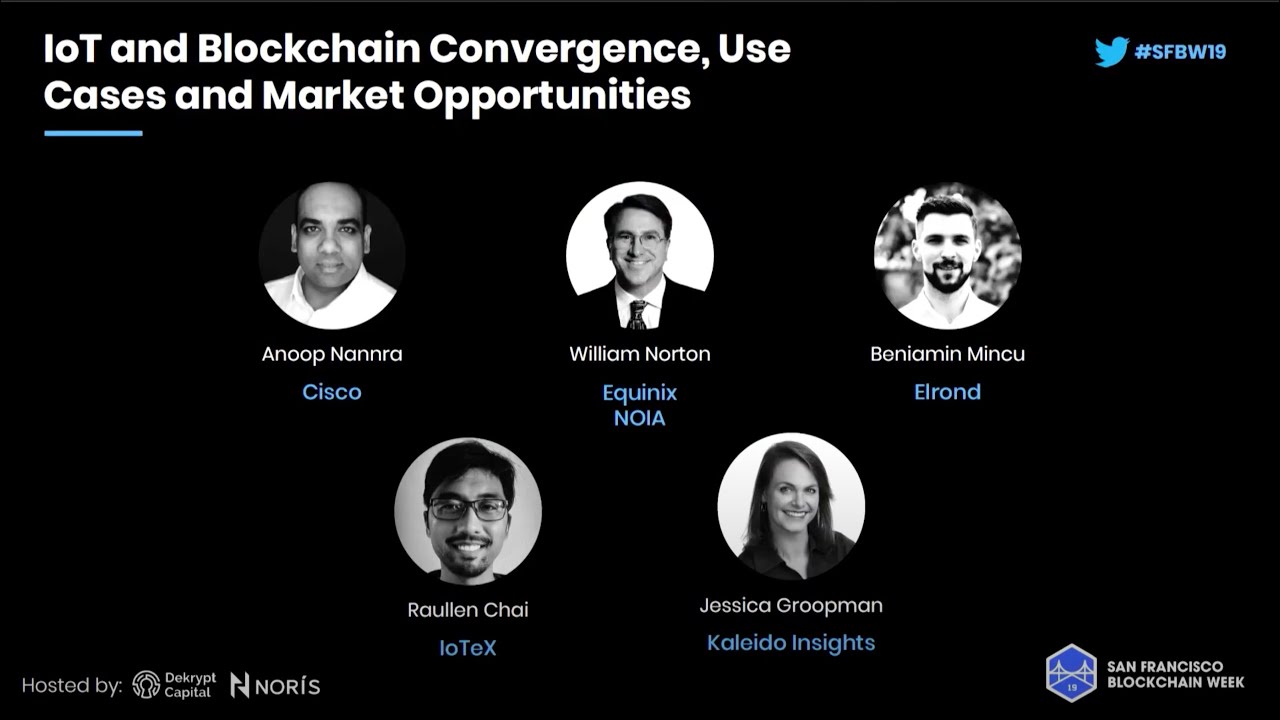 IoT and Blockchain Convergence, Use Cases and Market Opportunities

#SFBW19

Anoop Nannra
Cisco

William Norton
Equinix
NOIA

Beniamin Mincu
Elrond

Raullen Chai
IoTeX

Jessica Groopman
Kaleido Insights

Hosted by: Dekrypt Capital NORÍS

19
SAN FRANCISCO BLOCKCHAIN WEEK